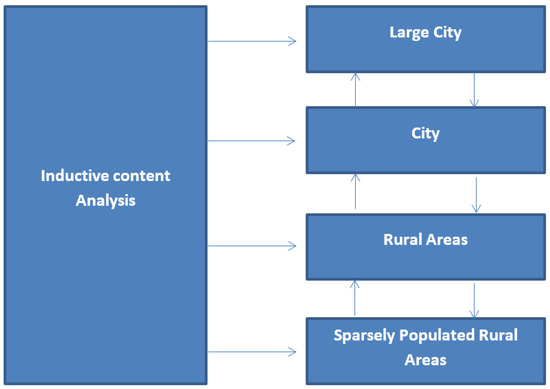 Inductive content Analysis

Large City

City

Rural Areas

Sparsely Populated Rural Areas